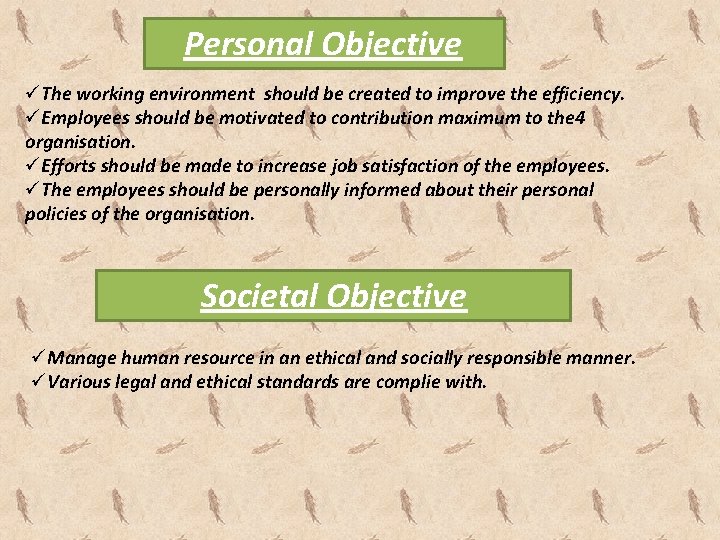 Personal Objective

✓The working environment should be created to improve the efficiency.
✓Employees should be motivated to contribution maximum to the4 organisation.
✓Efforts should be made to increase job satisfaction of the employees.
✓The employees should be personally informed about their personal policies of the organisation.

Societal Objective

✓Manage human resource in an ethical and socially responsible manner.
✓Various legal and ethical standards are complie with.